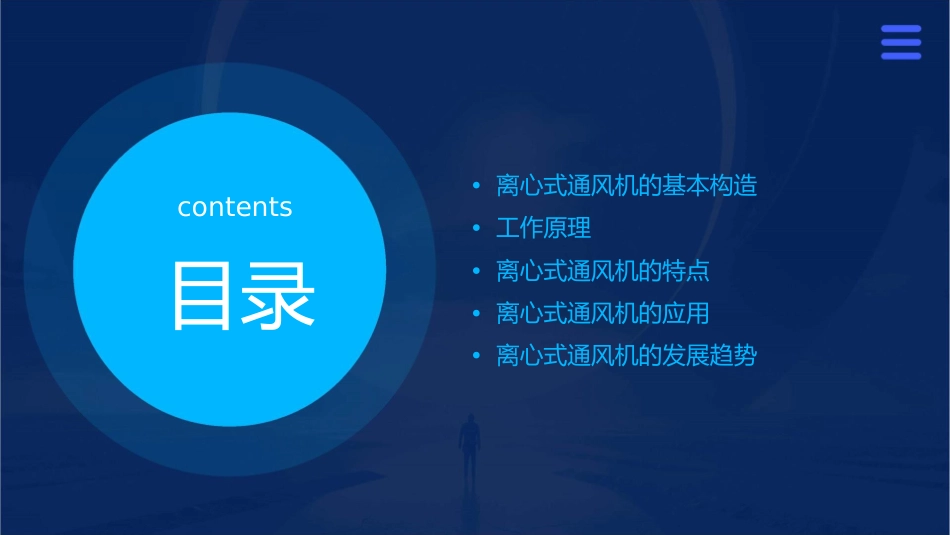 contents
目录

• 离心式通风机的基本构造
• 工作原理
• 离心式通风机的特点
• 离心式通风机的应用
• 离心式通风机的发展趋势